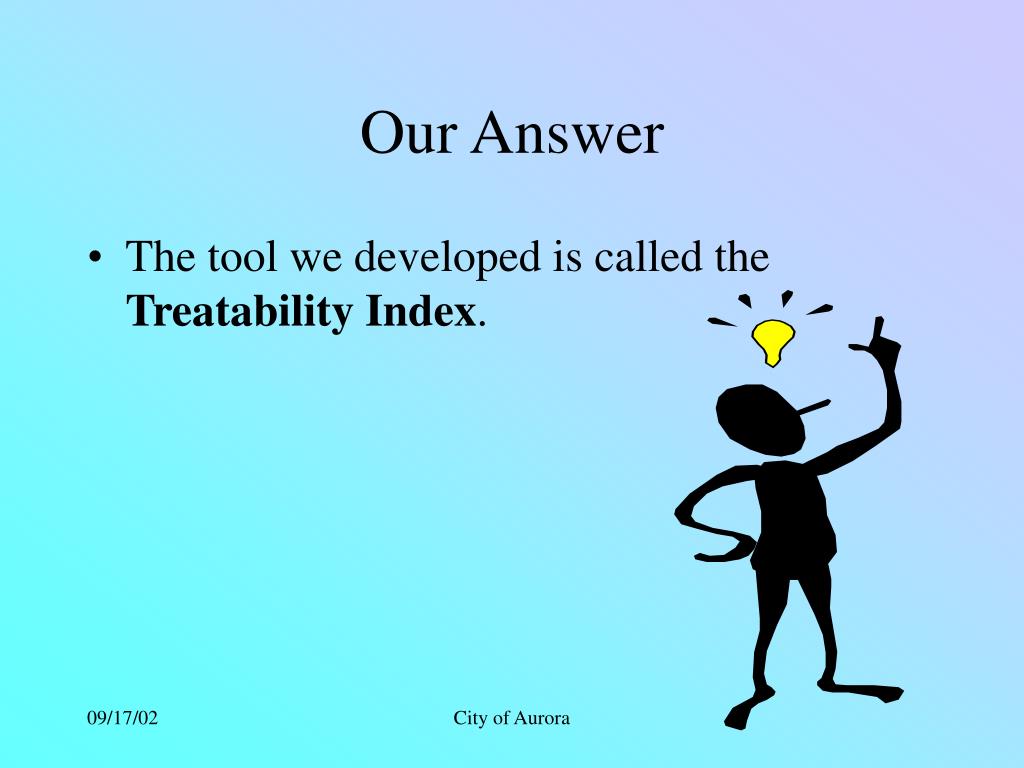 Our Answer

• The tool we developed is called the **Treatability Index**.

09/17/02

City of Aurora